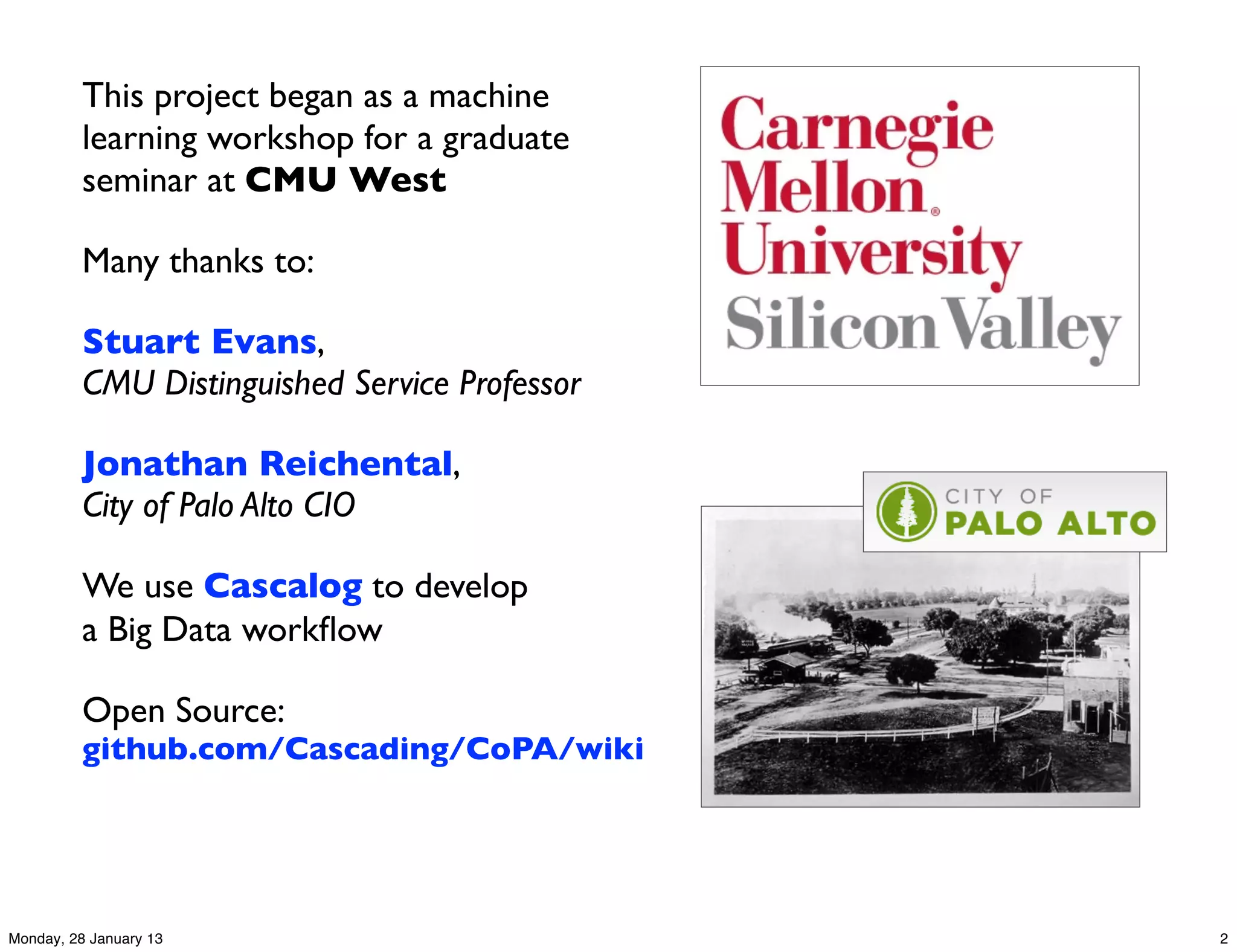 This project began as a machine learning workshop for a graduate seminar at CMU West

Many thanks to:

Stuart Evans,
CMU Distinguished Service Professor

Jonathan Reichental,
City of Palo Alto CIO

We use Cascalog to develop a Big Data workflow

Open Source:
github.com/Cascading/CoPA/wiki

Carnegie Mellon University Silicon Valley

CITY OF PALO ALTO

Monday, 28 January 13

2